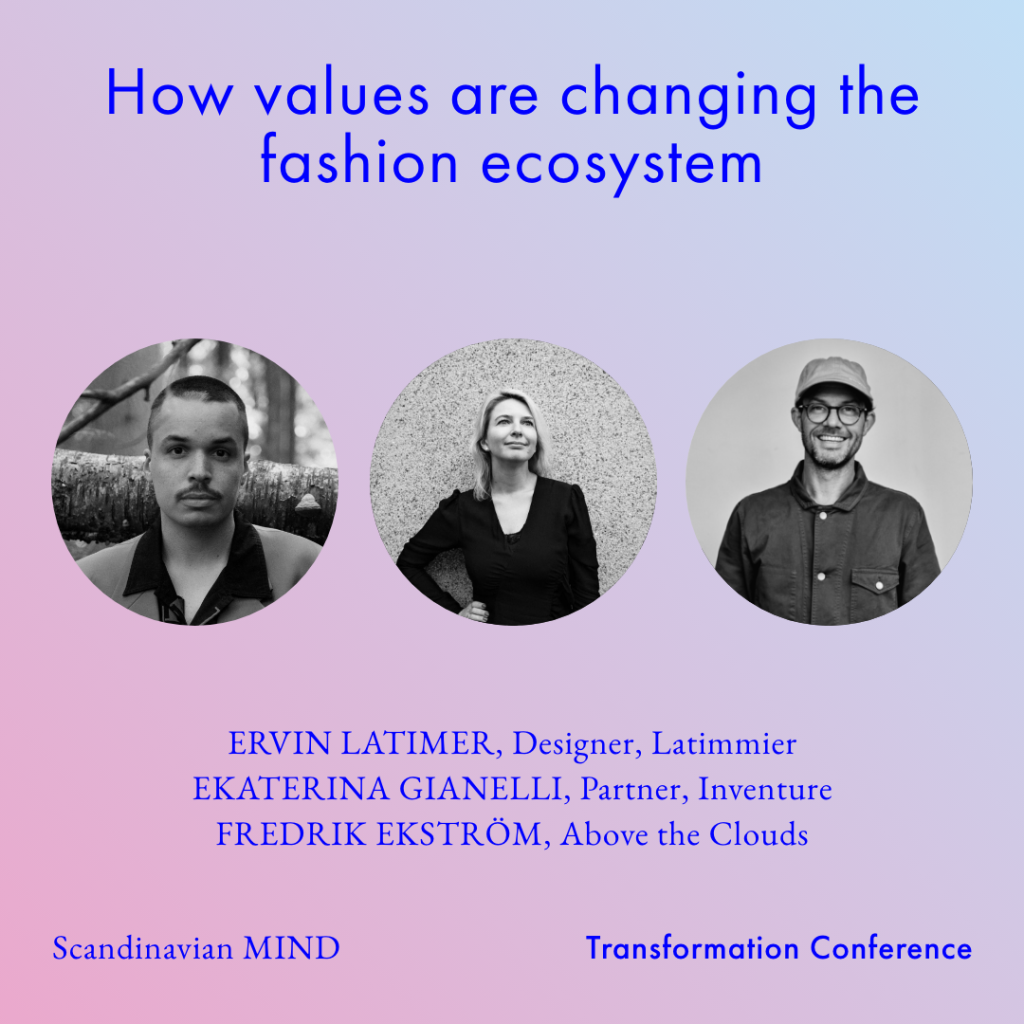 How values are changing the fashion ecosystem

ERVIN LATIMER, Designer, Latimmier
EKATERINA GIANELLI, Partner, Inventure
FREDRIK EKSTRÖM, Above the Clouds

Scandinavian MIND

Transformation Conference